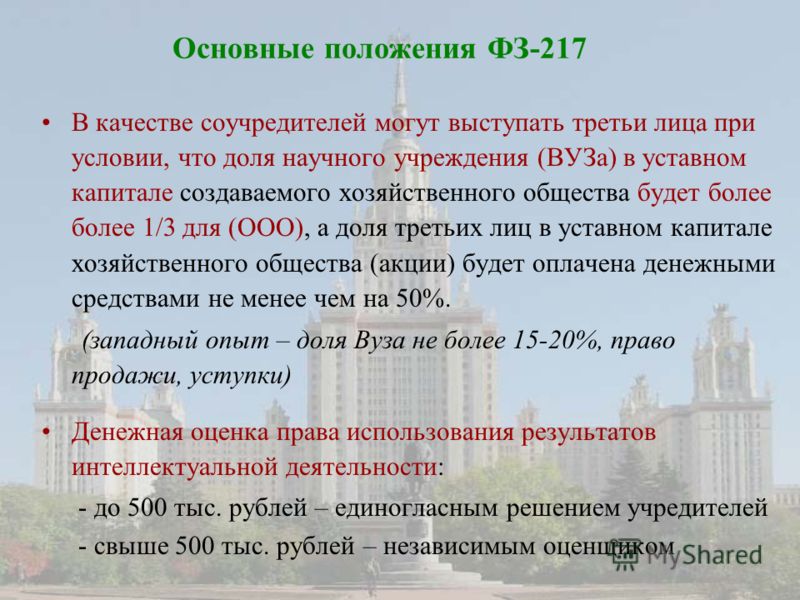 Основные положения ФЗ-217

• В качестве соучредителей могут выступать третьи лица при условии, что доля научного учреждения (ВУЗа) в уставном капитале создаваемого хозяйственного общества будет более более 1/3 для (ООО), а доля третьих лиц в уставном капитале хозяйственного общества (акции) будет оплачена денежными средствами не менее чем на 50%.

(западный опыт – доля Вуза не более 15-20%, право продажи, уступки)

• Денежная оценка права использования результатов интеллектуальной деятельности:

- до 500 тыс. рублей – единогласным решением учредителей

- свыше 500 тыс. рублей – независимым оценщиком

MyShared